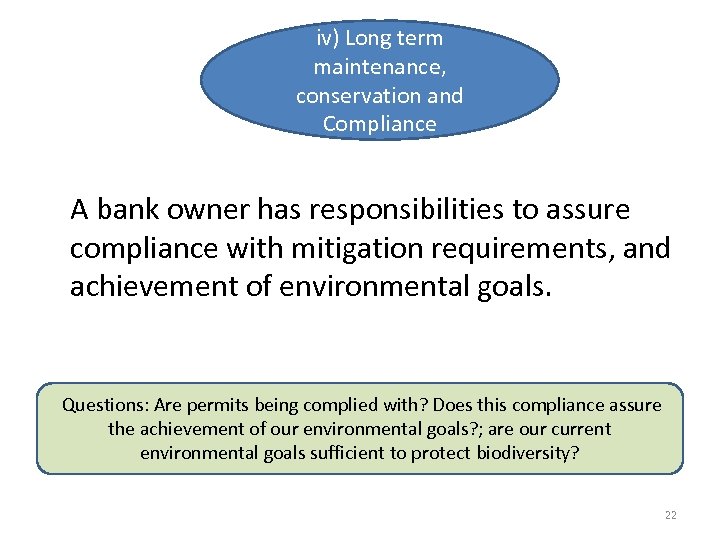 iv) Long term maintenance, conservation and Compliance

A bank owner has responsibilities to assure compliance with mitigation requirements, and achievement of environmental goals.

Questions: Are permits being complied with? Does this compliance assure the achievement of our environmental goals?; are our current environmental goals sufficient to protect biodiversity?

22